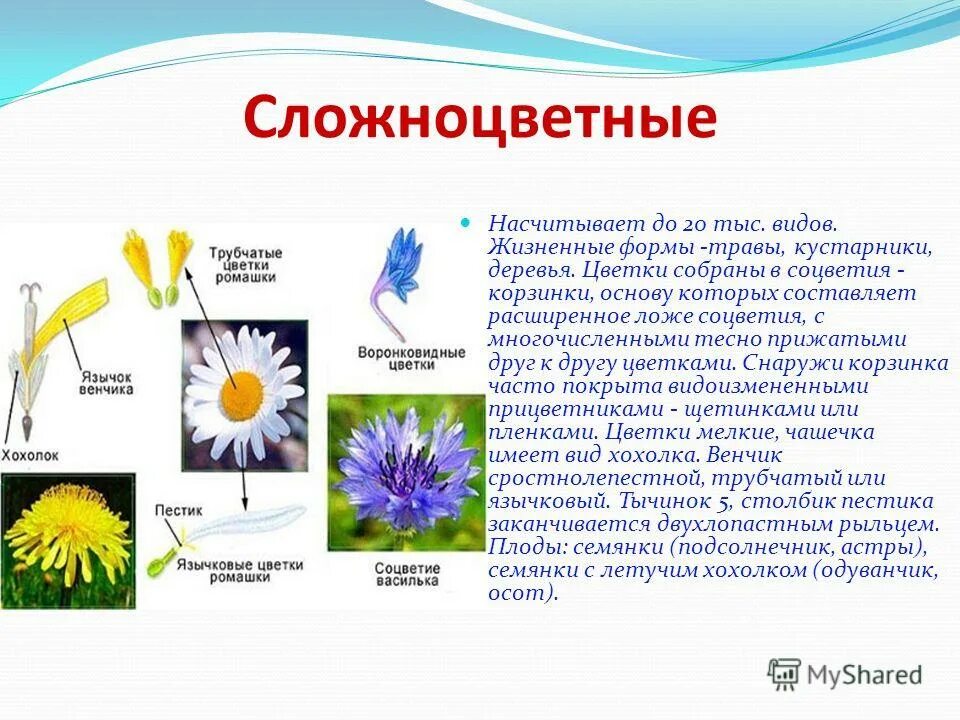 Сложноцветные

Трубчатые цветки ромашки

Язычок венчика

Хохолок

Воронковидные цветки

Пестик

Язычковые цветки ромашки

Соцветие василька

Насчитывает до 20 тыс. видов. Жизненные формы -травы, кустарники, деревья. Цветки собраны в соцветия - корзинки, основу которых составляет расширенное ложе соцветия, с многочисленными тесно прижатыми друг к другу цветками. Снаружи корзинка часто покрыта видоизмененными прицветниками - щетинками или пленками. Цветки мелкие, чашечка имеет вид хохолка. Венчик сростнолепестной, трубчатый или язычковый. Тычинок 5, столбик пестика заканчивается двухлопастным рыльцем. Плоды: семянки (подсолнечник, астры), семянки с летучим хохолком (одуванчик, осот).

MyShared